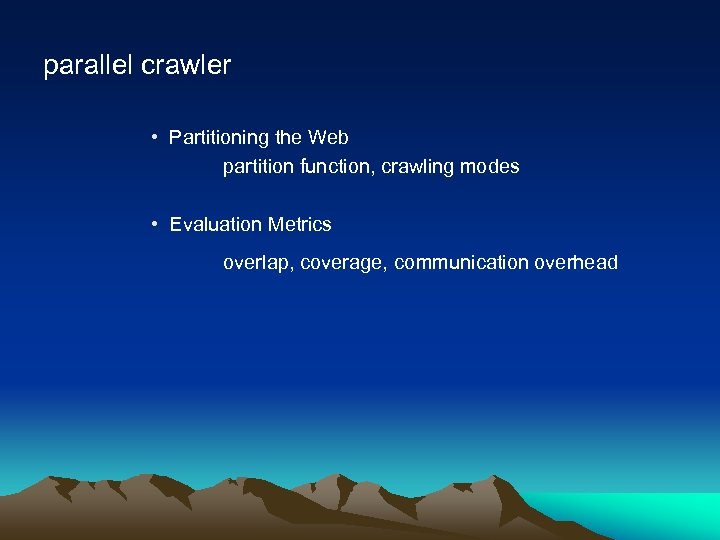 parallel crawler

• Partitioning the Web

partition function, crawling modes

• Evaluation Metrics

overlap, coverage, communication overhead